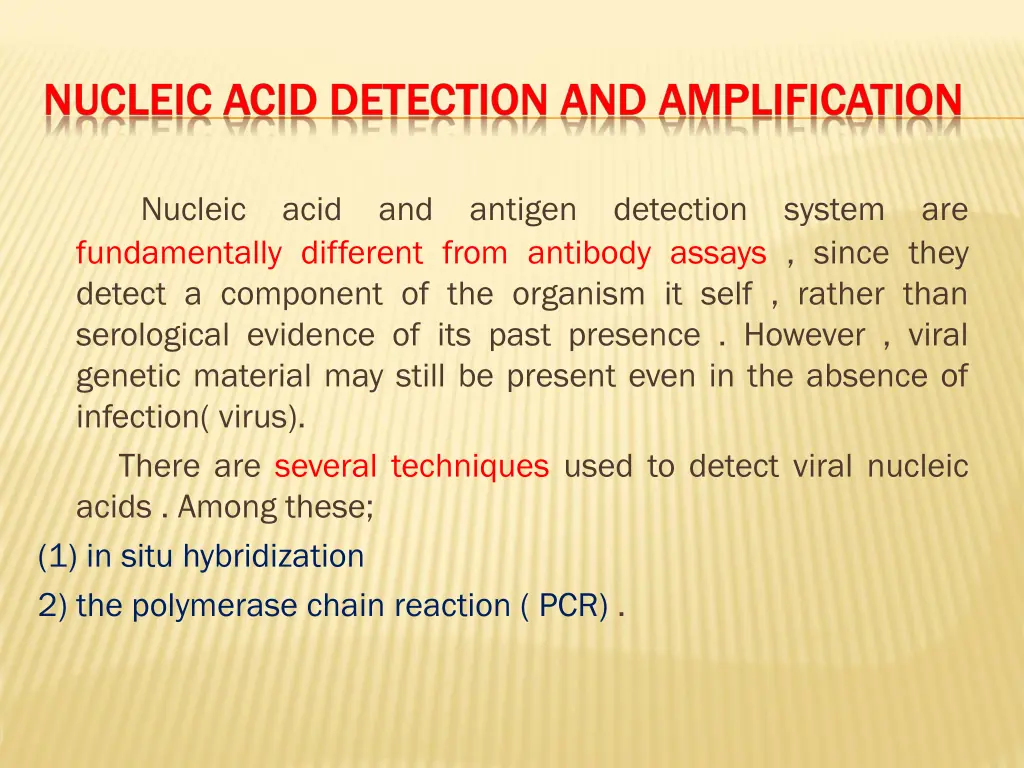 NUCLEIC ACID DETECTION AND AMPLIFICATION

Nucleic acid and antigen detection system are fundamentally different from antibody assays , since they detect a component of the organism it self , rather than serological evidence of its past presence . However , viral genetic material may still be present even in the absence of infection( virus).

There are several techniques used to detect viral nucleic acids . Among these;

(1) in situ hybridization

2) the polymerase chain reaction ( PCR) .